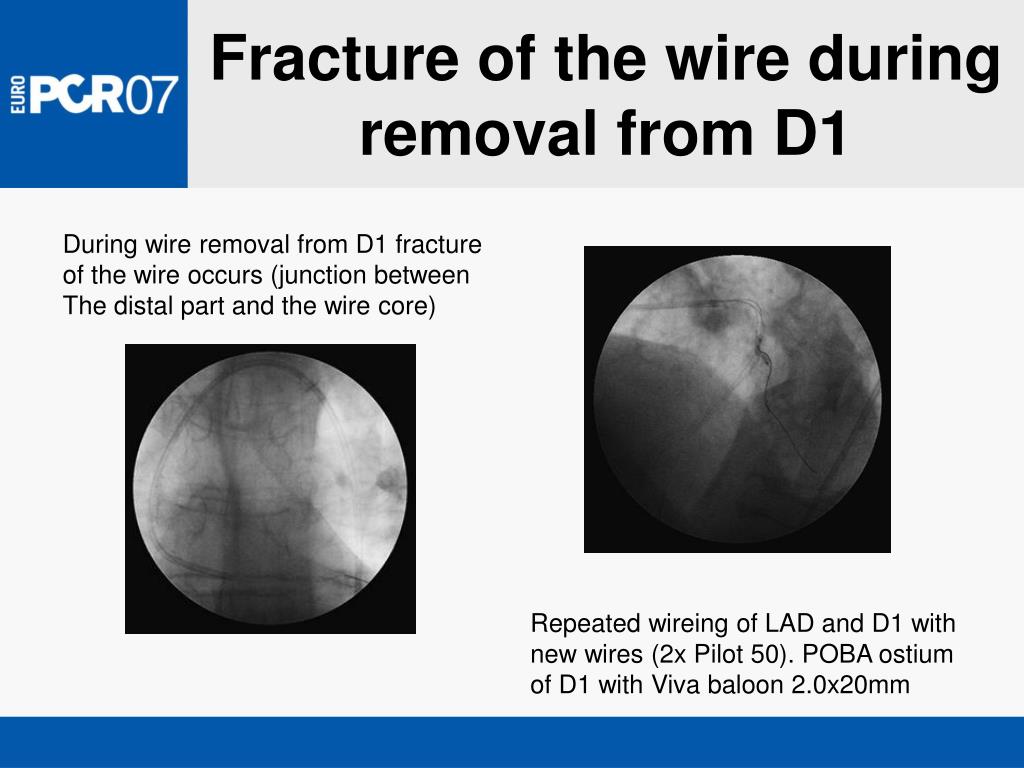 EURO PCR07

Fracture of the wire during removal from D1

During wire removal from D1 fracture of the wire occurs (junction between The distal part and the wire core)

Repeated wireing of LAD and D1 with new wires (2x Pilot 50). POBA ostium of D1 with Viva baloon 2.0x20mm